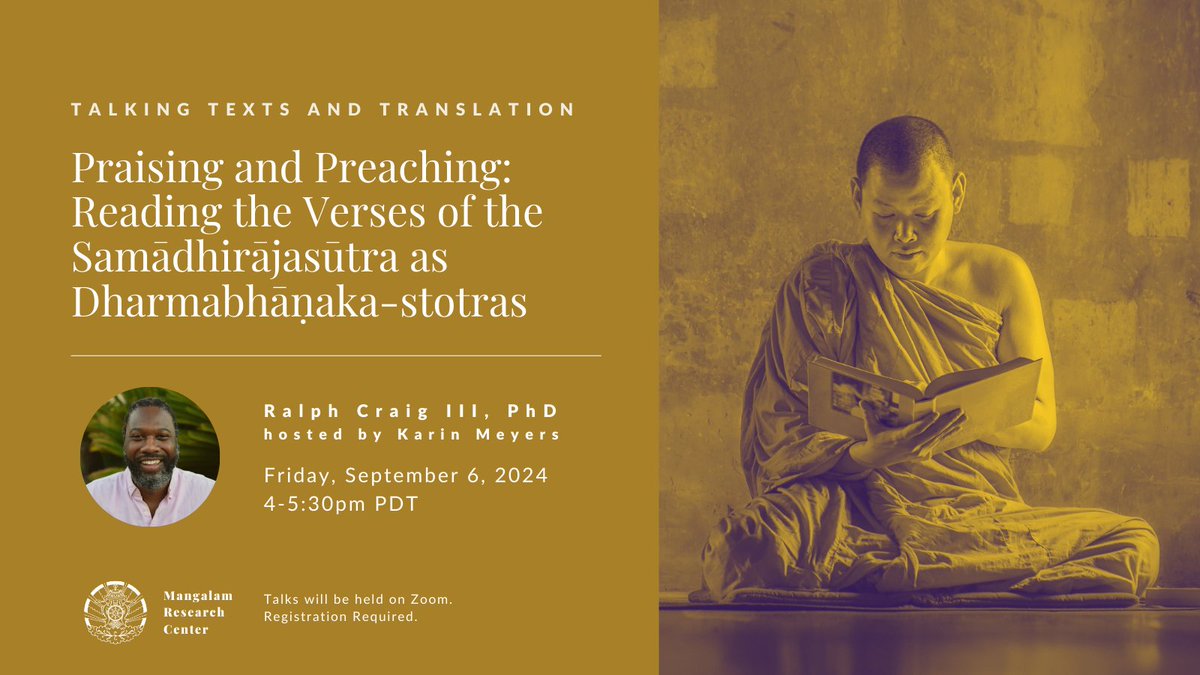 TALKING TEXTS AND TRANSLATION

Praising and Preaching: Reading the Verses of the Samādhirājasūtra as Dharmabhāṇaka-stotras

Ralph Craig III, PhD
hosted by Karin Meyers

Friday, September 6, 2024
4-5:30pm PDT

Mangalam Research Center

Talks will be held on Zoom.
Registration Required.